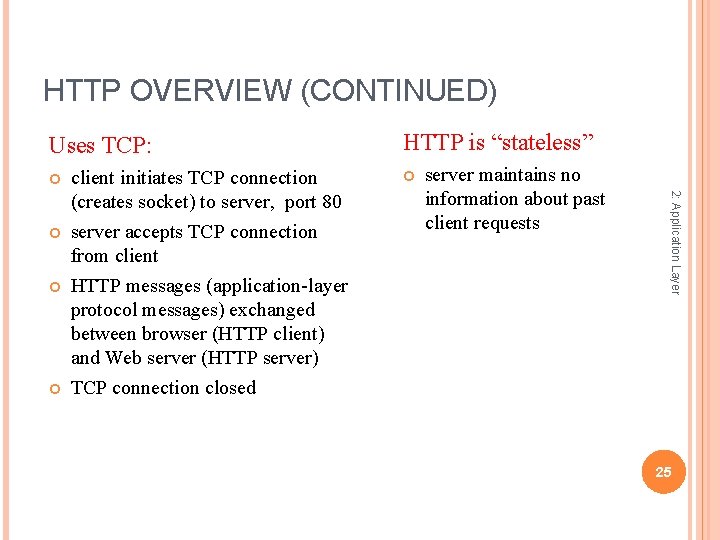 HTTP OVERVIEW (CONTINUED)

Uses TCP:

client initiates TCP connection (creates socket) to server, port 80

server accepts TCP connection from client

HTTP messages (application-layer protocol messages) exchanged between browser (HTTP client) and Web server (HTTP server)

TCP connection closed

HTTP is “stateless”

server maintains no information about past client requests

2: Application Layer

25